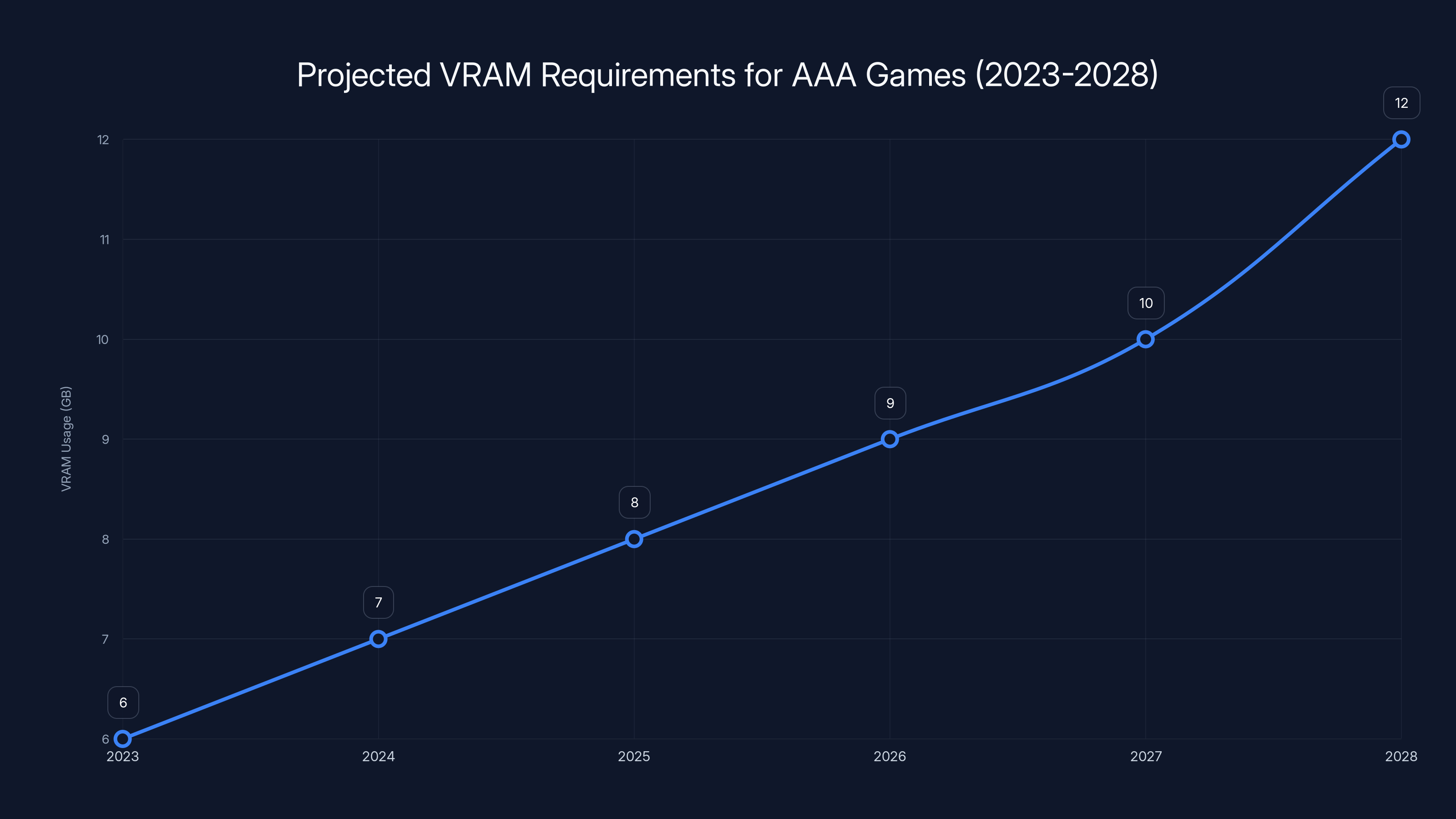 Projected VRAM Requirements for AAA Games (2023-2028)

VRAM Usage (GB)

12
11
10
9
8
7
6

6
7
8
9
10
12

2023
2024
2025
2026
2027
2028